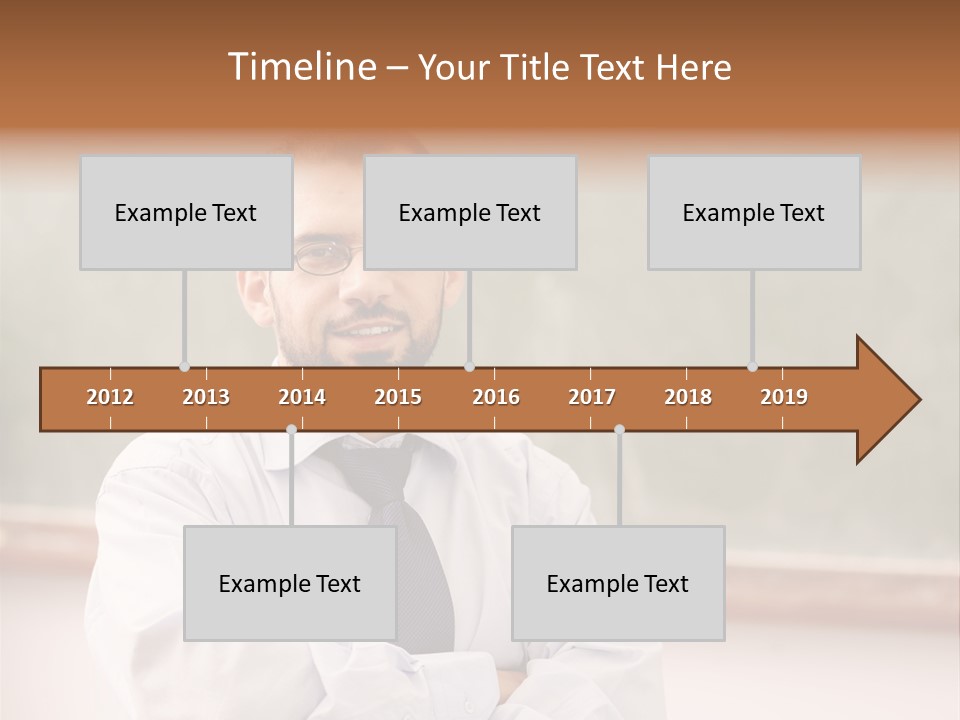 Timeline – Your Title Text Here

Example Text

Example Text

Example Text

2012 2013 2014 2015 2016 2017 2018 2019

Example Text

Example Text